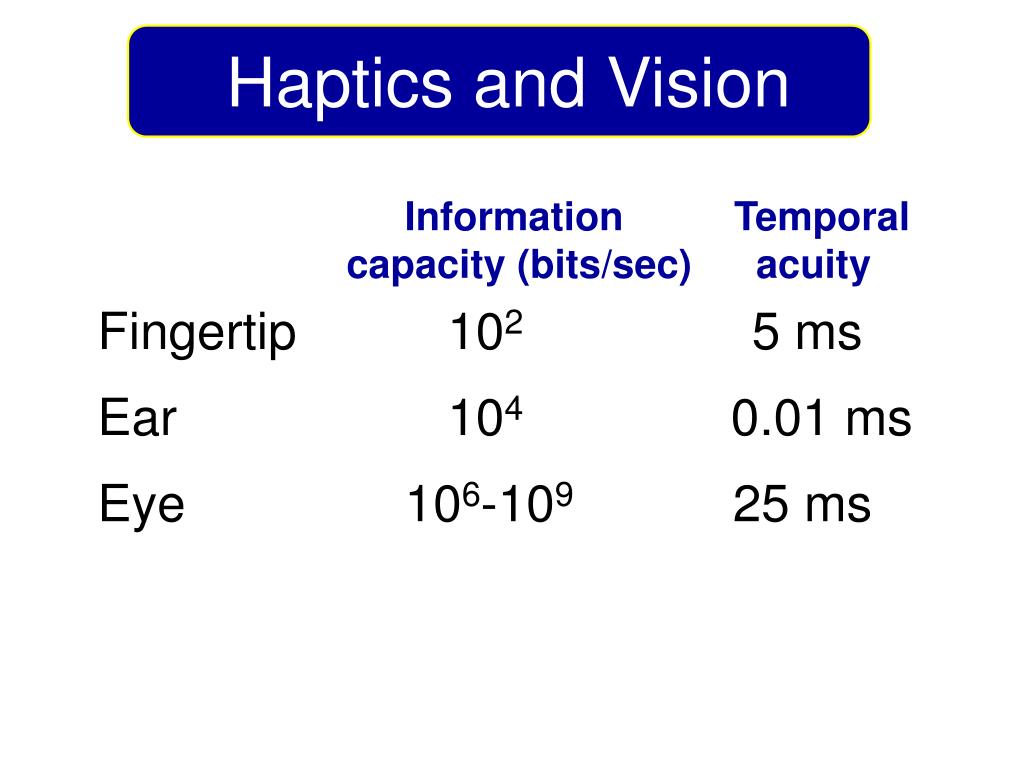 Haptics and Vision

| | Information capacity (bits/sec) | Temporal acuity |
|---|---|---|
| Fingertip | $10^2$ | 5 ms |
| Ear | $10^4$ | 0.01 ms |
| Eye | $10^6$-$10^9$ | 25 ms |